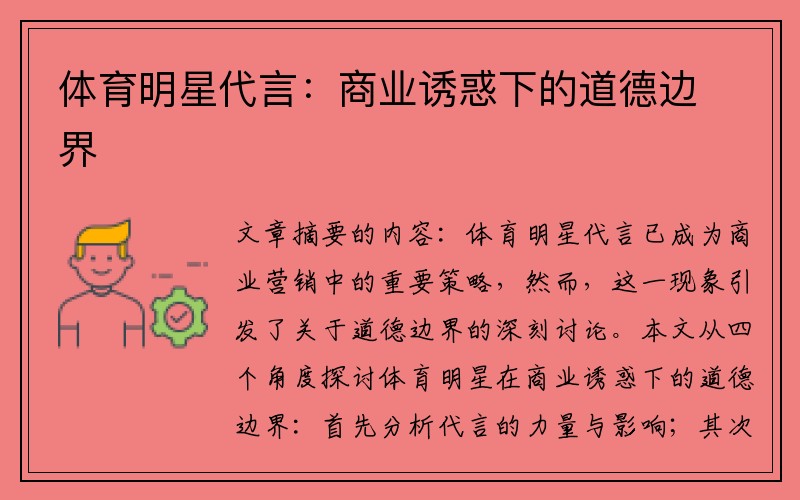 体育明星代言：商业诱惑下的道德边界

文章摘要的内容：体育明星代言已成为商业营销中的重要策略，然而，这一现象引发了关于道德边界的深刻讨论。本文从四个角度探讨体育明星在商业诱惑下的道德边界：首先分析代言的力量与影响；其次